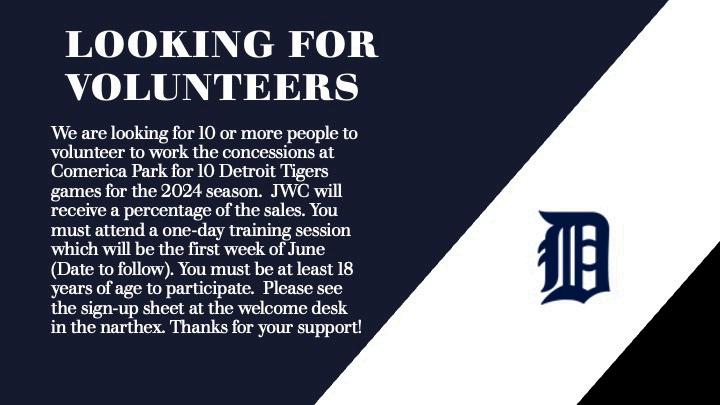 LOOKING FOR VOLUNTEERS

We are looking for 10 or more people to volunteer to work the concessions at Comerica Park for 10 Detroit Tigers games for the 2024 season. JWC will receive a percentage of the sales. You must attend a one-day training session which will be the first week of June (Date to follow). You must be at least 18 years of age to participate. Please see the sign-up sheet at the welcome desk in the narthex. Thanks for your support!

D